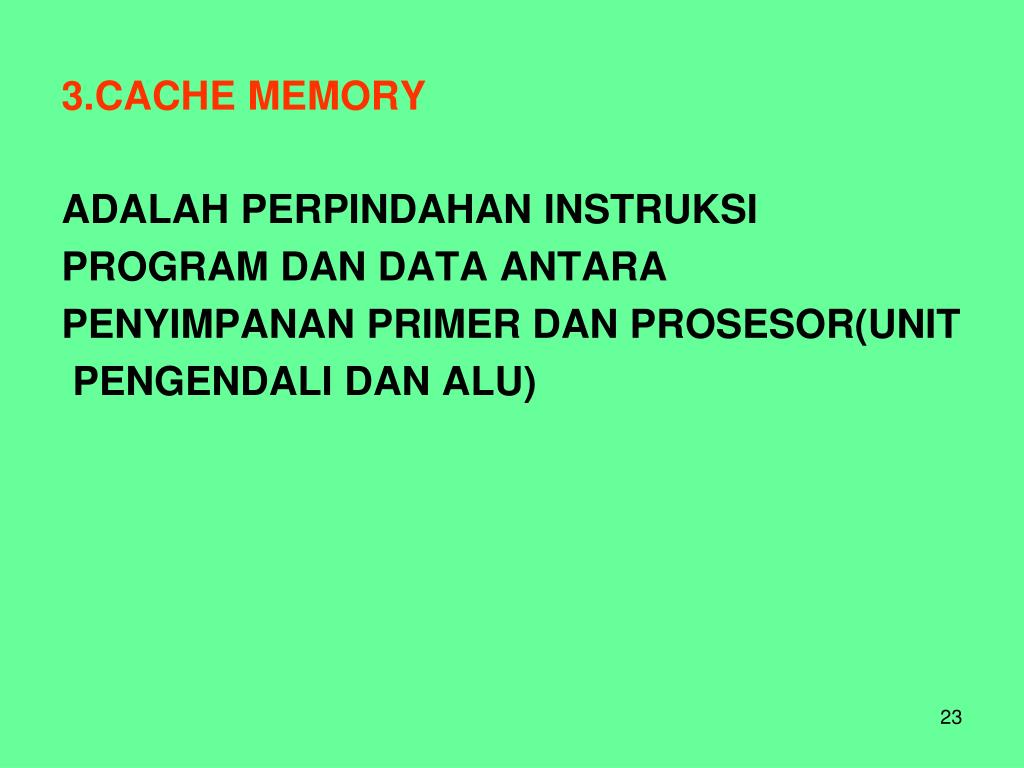 3.CACHE MEMORY

ADALAH PERPINDAHAN INSTRUKSI PROGRAM DAN DATA ANTARA PENYIMPANAN PRIMER DAN PROSESOR(UNIT PENGENDALI DAN ALU)

23